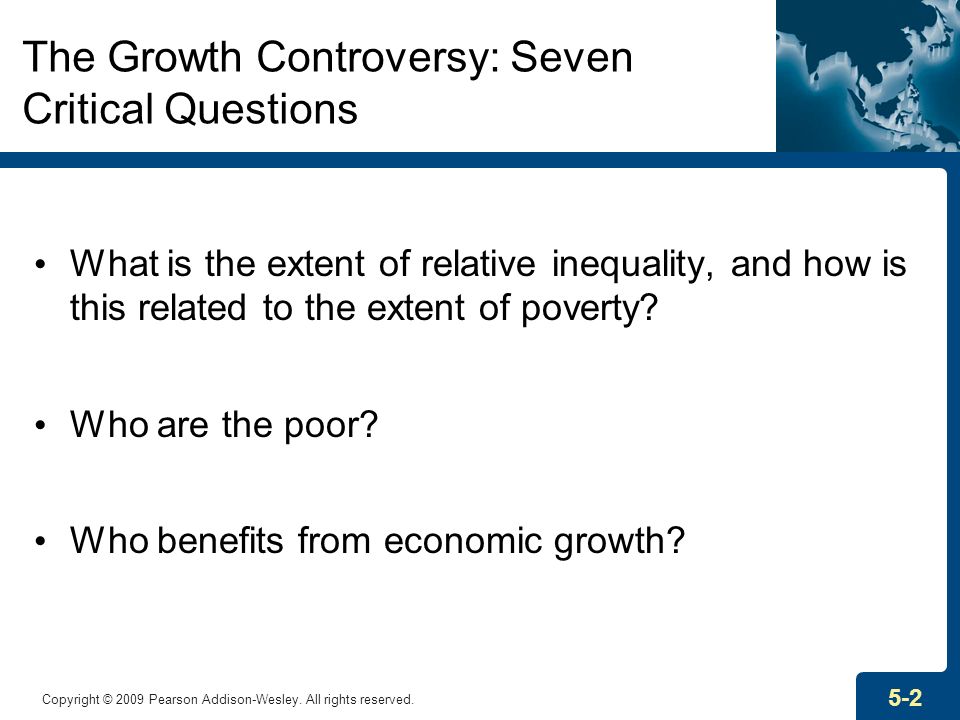 The Growth Controversy: Seven Critical Questions

• What is the extent of relative inequality, and how is this related to the extent of poverty?

• Who are the poor?

• Who benefits from economic growth?

Copyright © 2009 Pearson Addison-Wesley. All rights reserved.

5-2